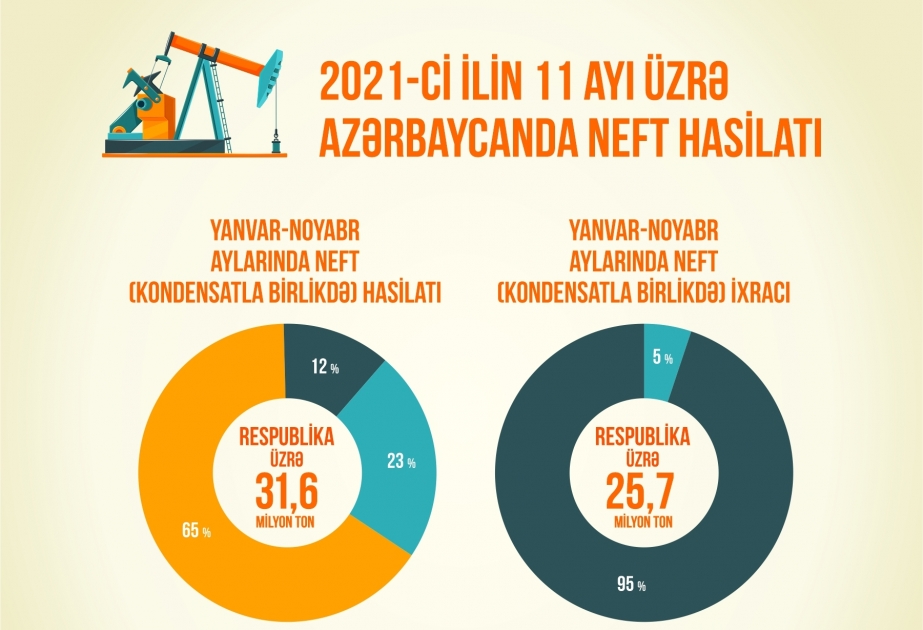 2021-Cİ İLİN 11 AYI ÜZRƏ AZƏRBAYCANDA NEFT HASİLATI

YANVAR-NOYABR AYLARINDA NEFT (KONDENSATLA BİRLİKDƏ) HASİLATI

12 %

23 %

65 %

RESPUBLİKA ÜZRƏ 31,6 MİLYON TON

YANVAR-NOYABR AYLARINDA NEFT (KONDENSATLA BİRLİKDƏ) İXRACI

5 %

95 %

RESPUBLİKA ÜZRƏ 25,7 MİLYON TON